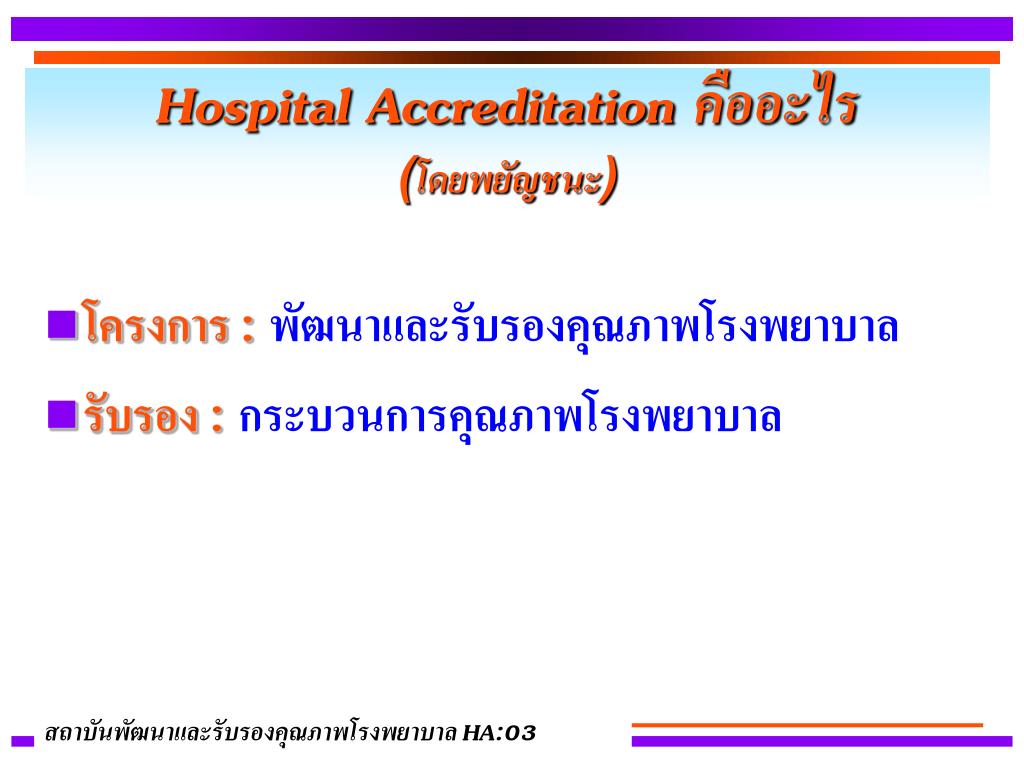 Hospital Accreditation คืออะไร
(โดยพยัญชนะ)

โครงการ : พัฒนาและรับรองคุณภาพโรงพยาบาล

รับรอง : กระบวนการคุณภาพโรงพยาบาล

สถาบันพัฒนาและรับรองคุณภาพโรงพยาบาล HA:03